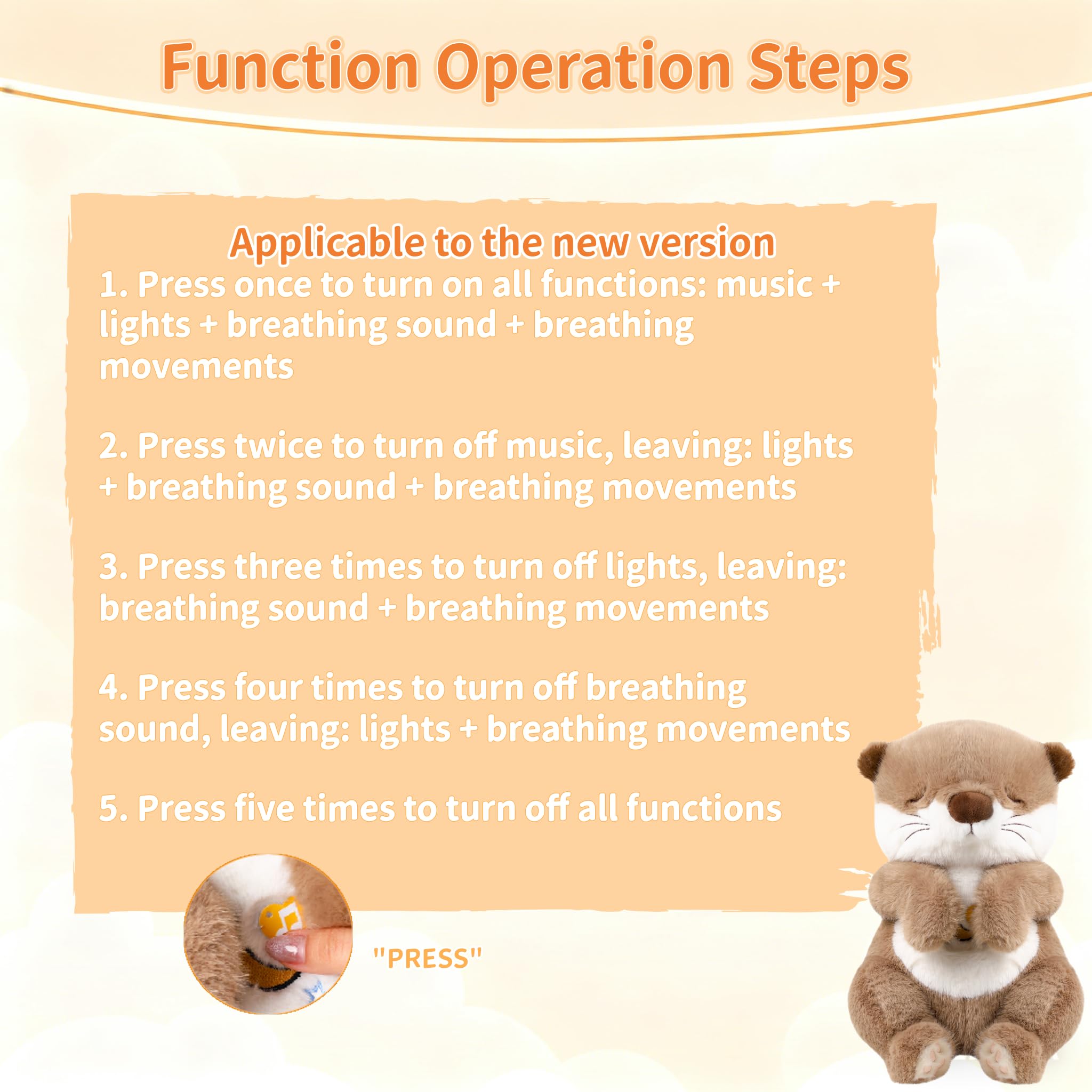 Function Operation Steps

Applicable to the new version

1. Press once to turn on all functions: music + lights + breathing sound + breathing movements

2. Press twice to turn off music, leaving: lights + breathing sound + breathing movements

3. Press three times to turn off lights, leaving: breathing sound + breathing movements

4. Press four times to turn off breathing sound, leaving: lights + breathing movements

5. Press five times to turn off all functions

"PRESS"